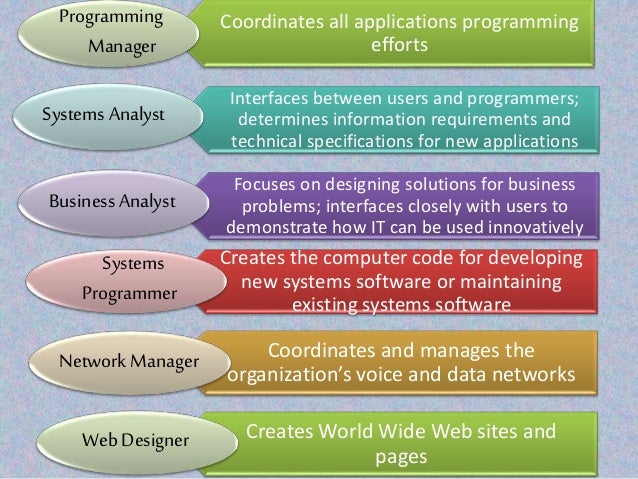 Programming Manager

Coordinates all applications programming efforts

Systems Analyst

Interfaces between users and programmers; determines information requirements and technical specifications for new applications

Business Analyst

Focuses on designing solutions for business problems; interfaces closely with users to demonstrate how IT can be used innovatively

Systems Programmer

Creates the computer code for developing new systems software or maintaining existing systems software

Network Manager

Coordinates and manages the organization's voice and data networks

Web Designer

Creates World Wide Web sites and pages